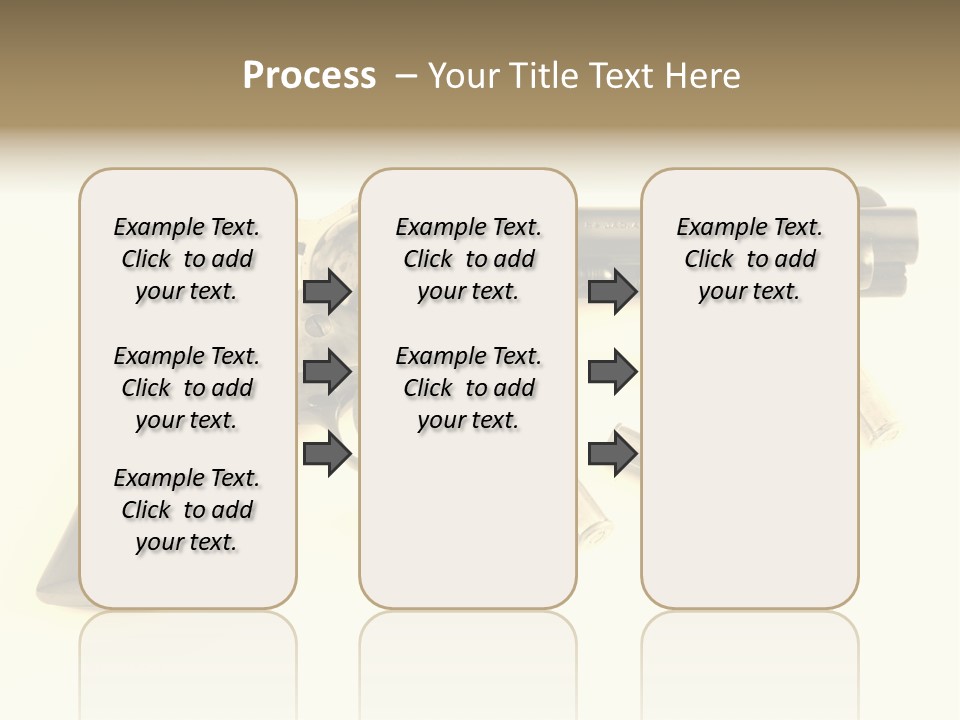 Process – Your Title Text Here

Example Text. Click to add your text.

Example Text. Click to add your text.

Example Text. Click to add your text.

Example Text. Click to add your text.

Example Text. Click to add your text.

Example Text. Click to add your text.